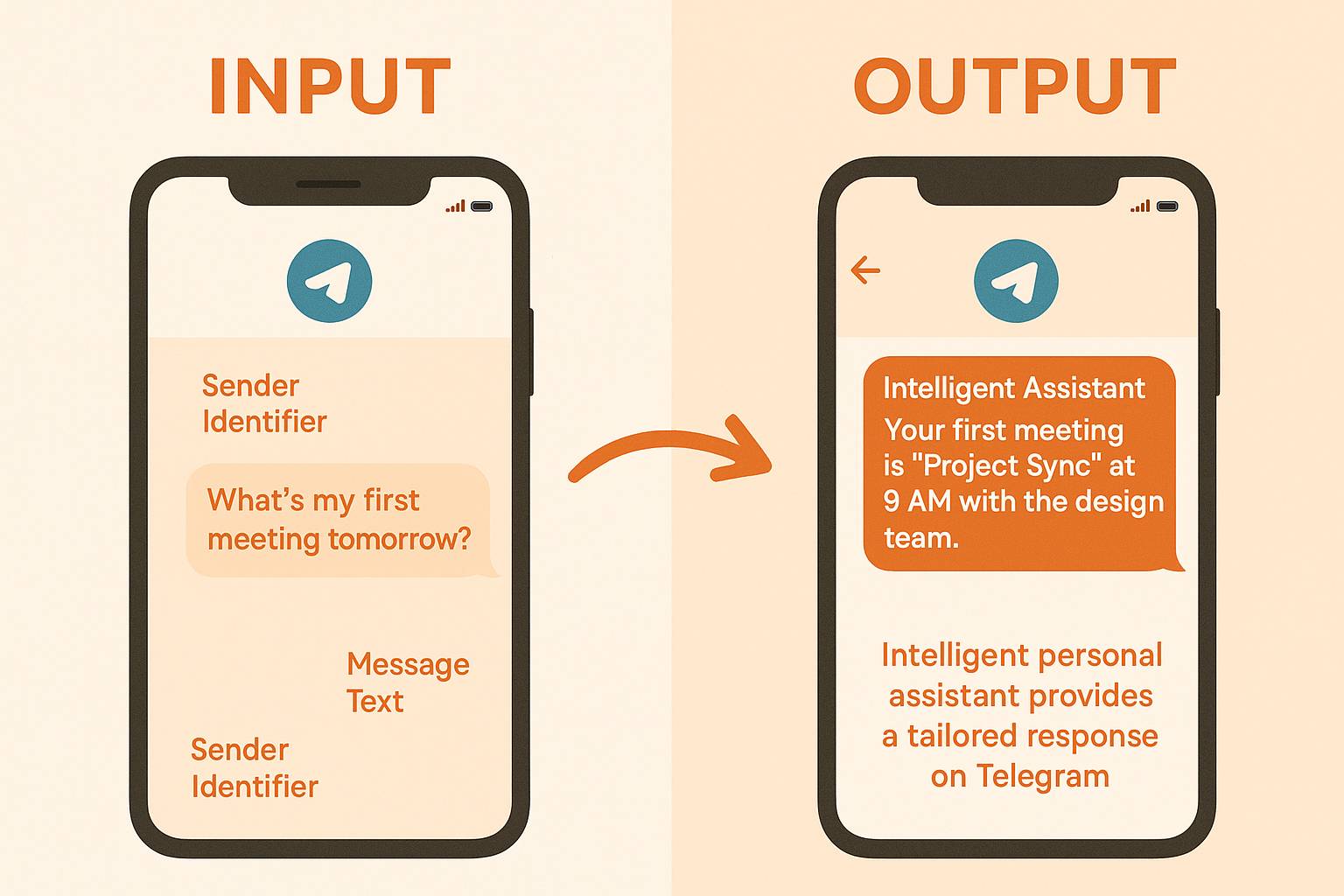 INPUT

Sender Identifier

What's my first meeting tomorrow?

Message Text

Sender Identifier

OUTPUT

Intelligent Assistant

Your first meeting is "Project Sync" at 9 AM with the design team.

Intelligent personal assistant provides a tailored response on Telegram